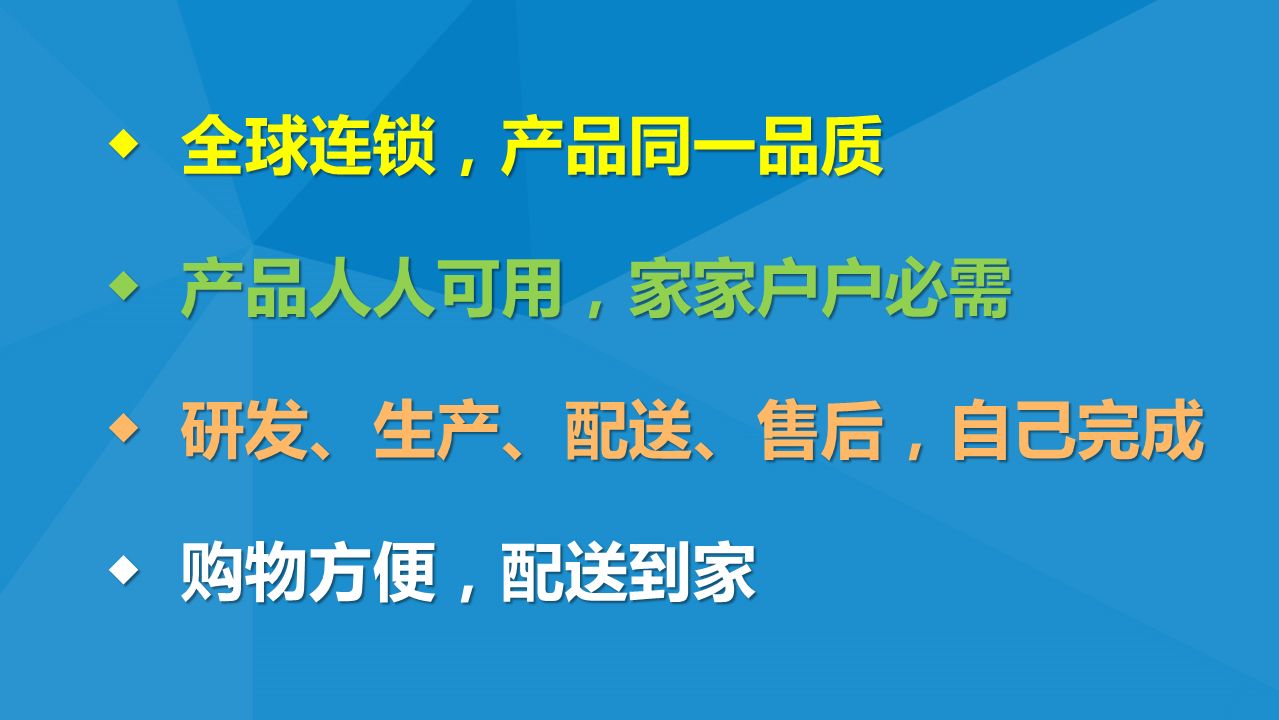 ◆ 全球连锁，产品同一品质

◆ 产品人人可用，家家户户必需

◆ 研发、生产、配送、售后，自己完成

◆ 购物方便，配送到家